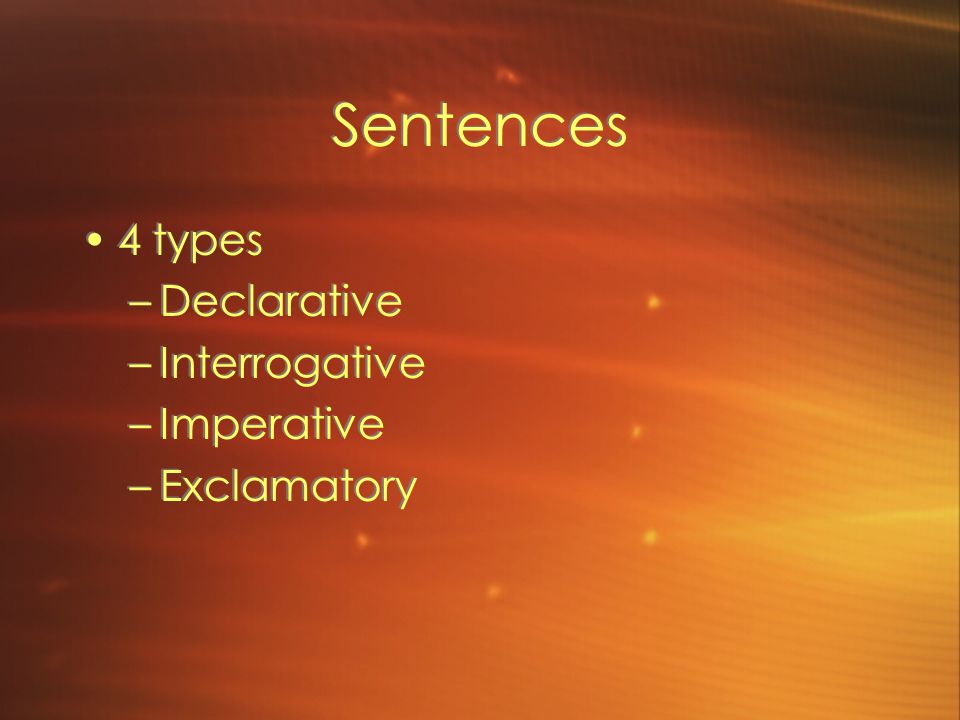 Sentences

• 4 types
– Declarative
– Interrogative
– Imperative
– Exclamatory